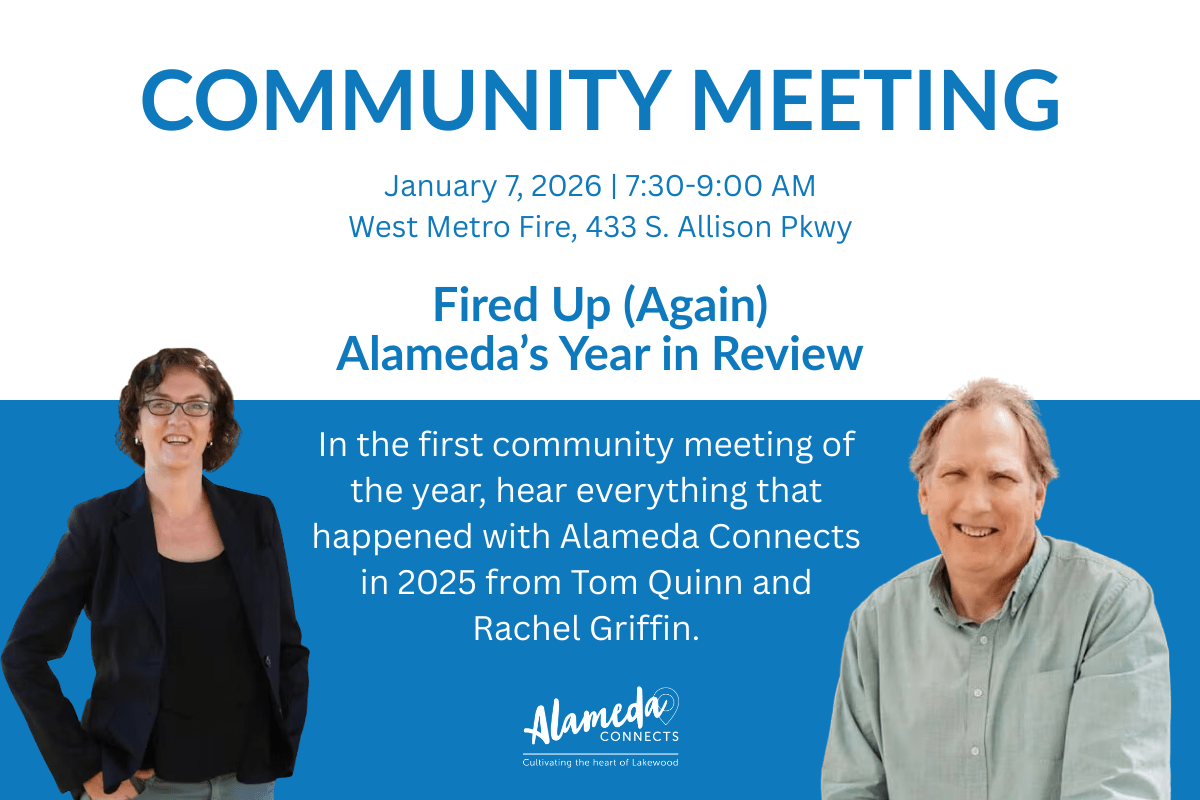 COMMUNITY MEETING

January 7, 2026 | 7:30-9:00 AM
West Metro Fire, 433 S. Allison Pkwy

Fired Up (Again)
Alameda's Year in Review

In the first community meeting of the year, hear everything that happened with Alameda Connects in 2025 from Tom Quinn and Rachel Griffin.

Alameda
CONNECTS
Cultivating the heart of Lakewood